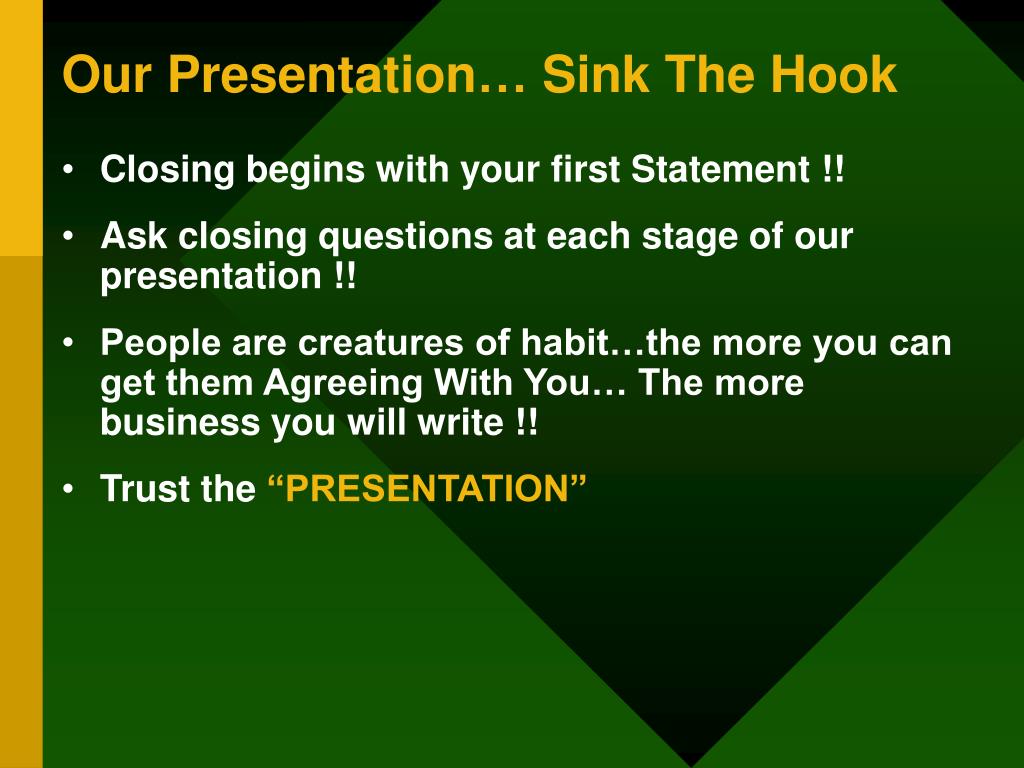 Our Presentation… Sink The Hook

• Closing begins with your first Statement !!

• Ask closing questions at each stage of our presentation !!

• People are creatures of habit…the more you can get them Agreeing With You… The more business you will write !!

• Trust the “PRESENTATION”